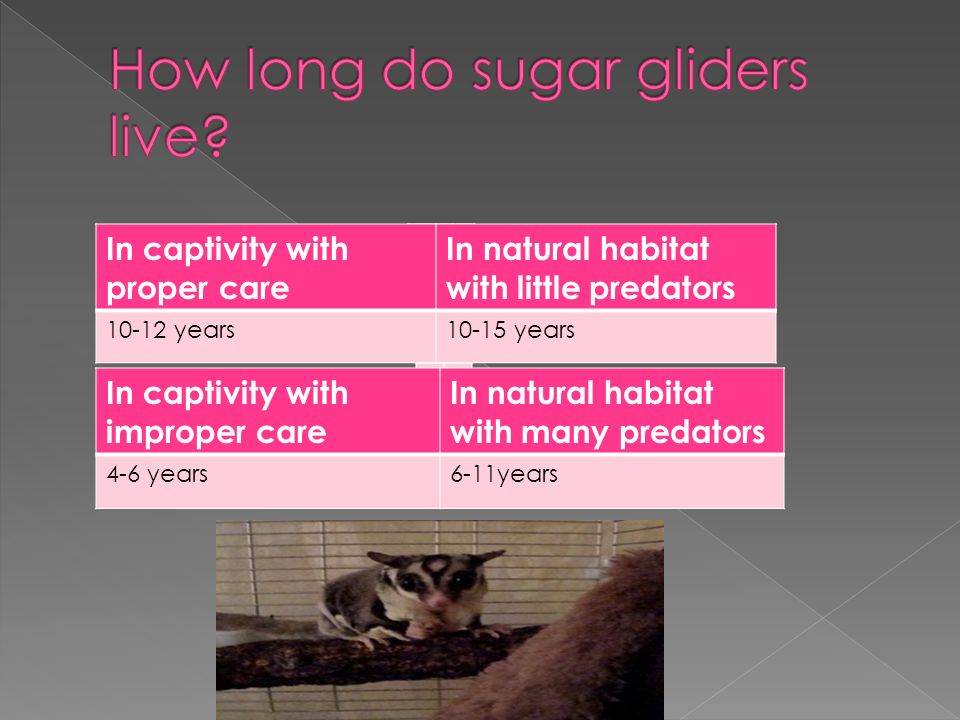 How long do sugar gliders live?

| In captivity with proper care | In natural habitat with little predators |
|---|---|
| 10-12 years | 10-15 years |

| In captivity with improper care | In natural habitat with many predators |
|---|---|
| 4-6 years | 6-11years |